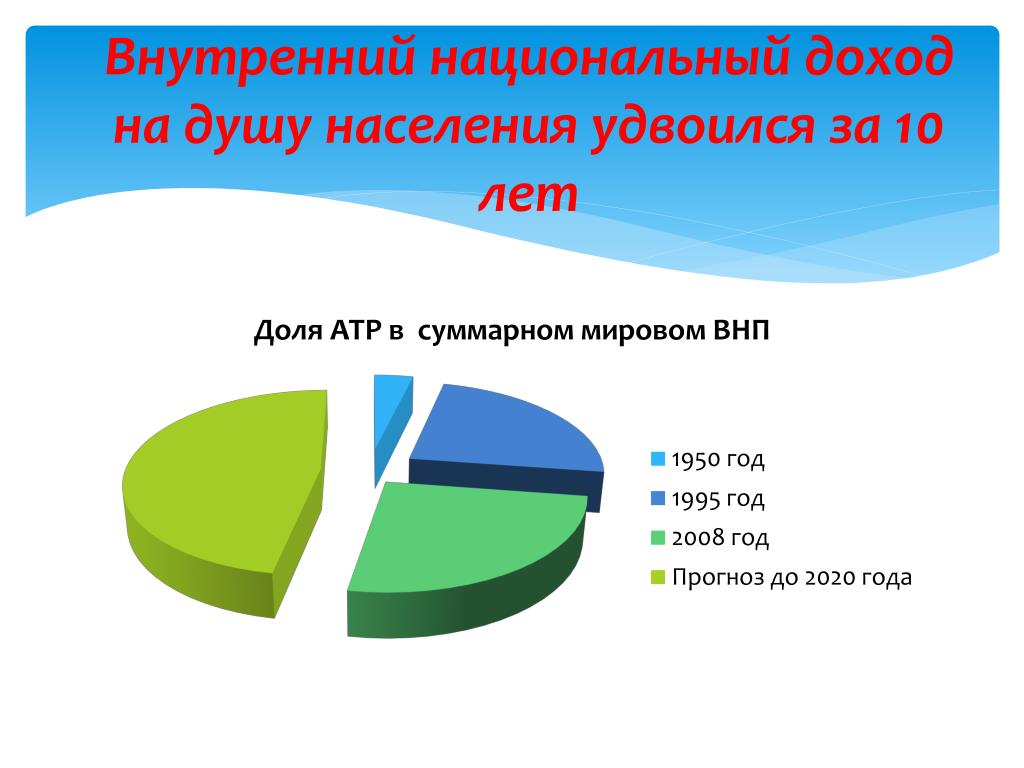 Внутренний национальный доход на душу населения удвоился за 10 лет

Доля АТР в суммарном мировом ВНП

1950 год
1995 год
2008 год
Прогноз до 2020 года